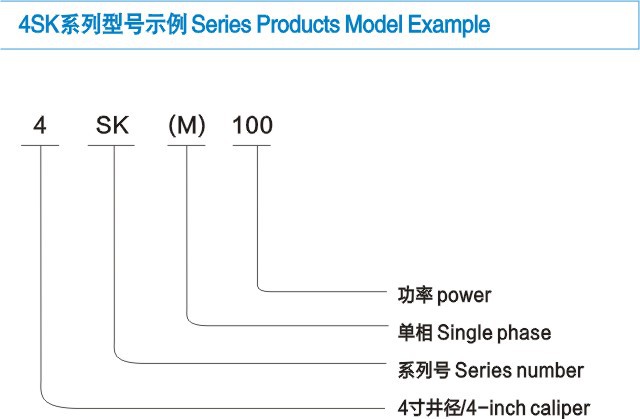 4SK系列型号示例 Series Products Model Example

4 SK (M) 100

功率 power

单相 Single phase

系列号 Series number

4寸井径/4-inch caliper